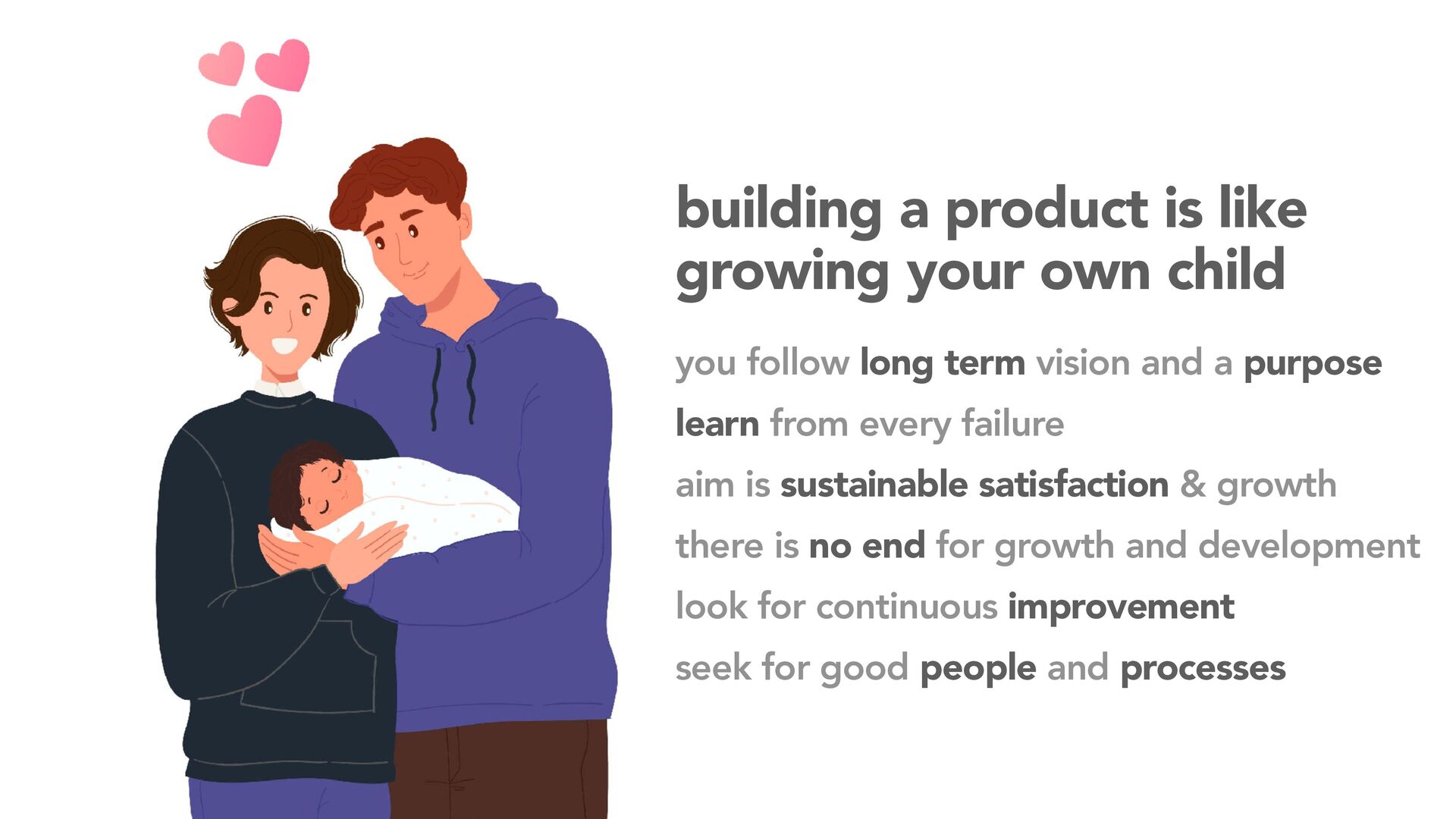 building a product is like growing your own child

you follow long term vision and a purpose

learn from every failure

aim is sustainable satisfaction & growth

there is no end for growth and development

look for continuous improvement

seek for good people and processes